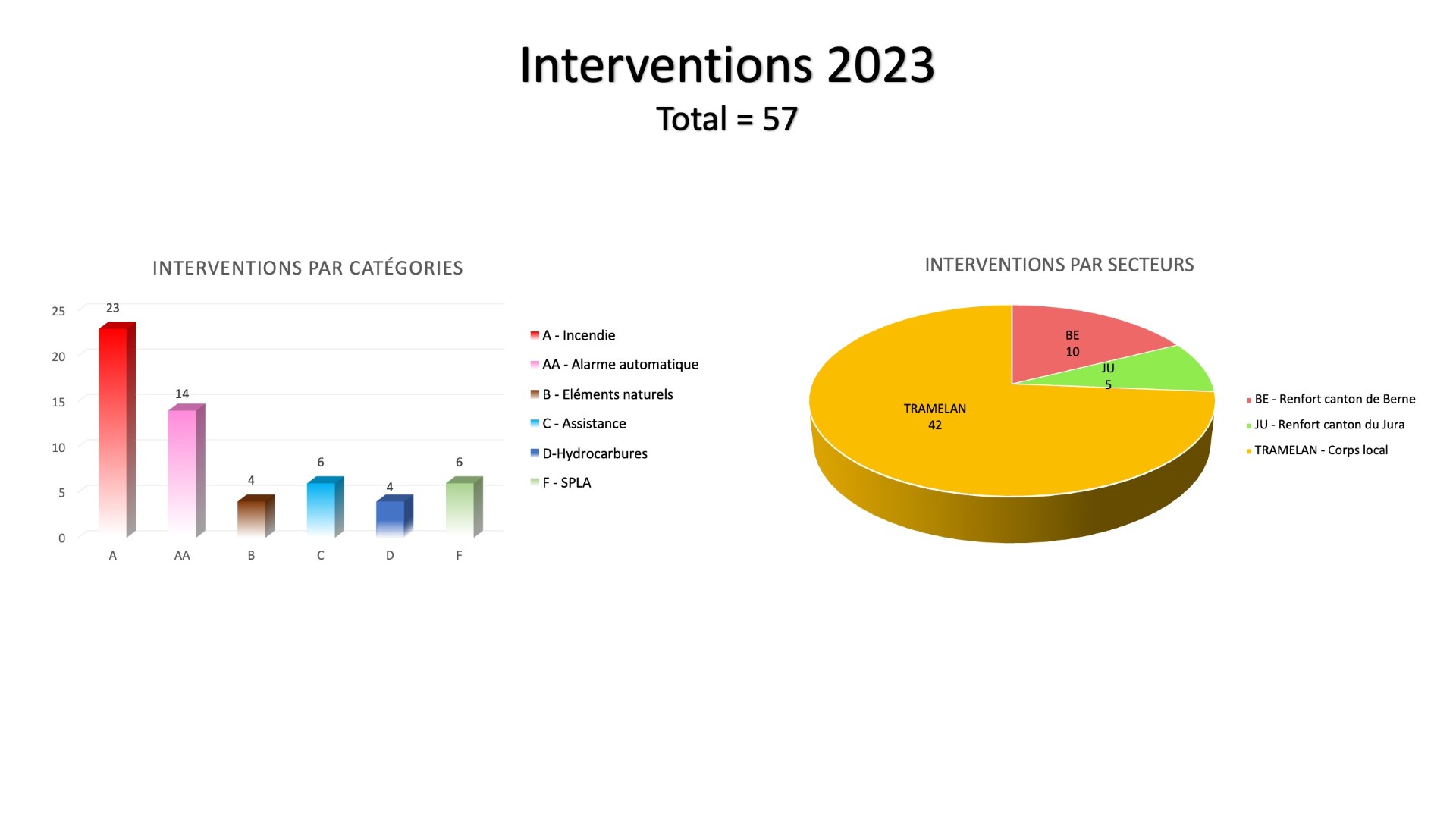 Interventions 2023

Total = 57

INTERVENTIONS PAR CATÉGORIES

25
20
15
10
5
0

23
14
4
6
4
6

A
AA
B
C
D
F

A - Incendie
AA - Alarme automatique
B - Eléments naturels
C - Assistance
D-Hydrocarbures
F - SPLA

INTERVENTIONS PAR SECTEURS

BE
10

JU
5

TRAMELAN
42

BE - Renfort canton de Berne
JU - Renfort canton du Jura
TRAMELAN - Corps local